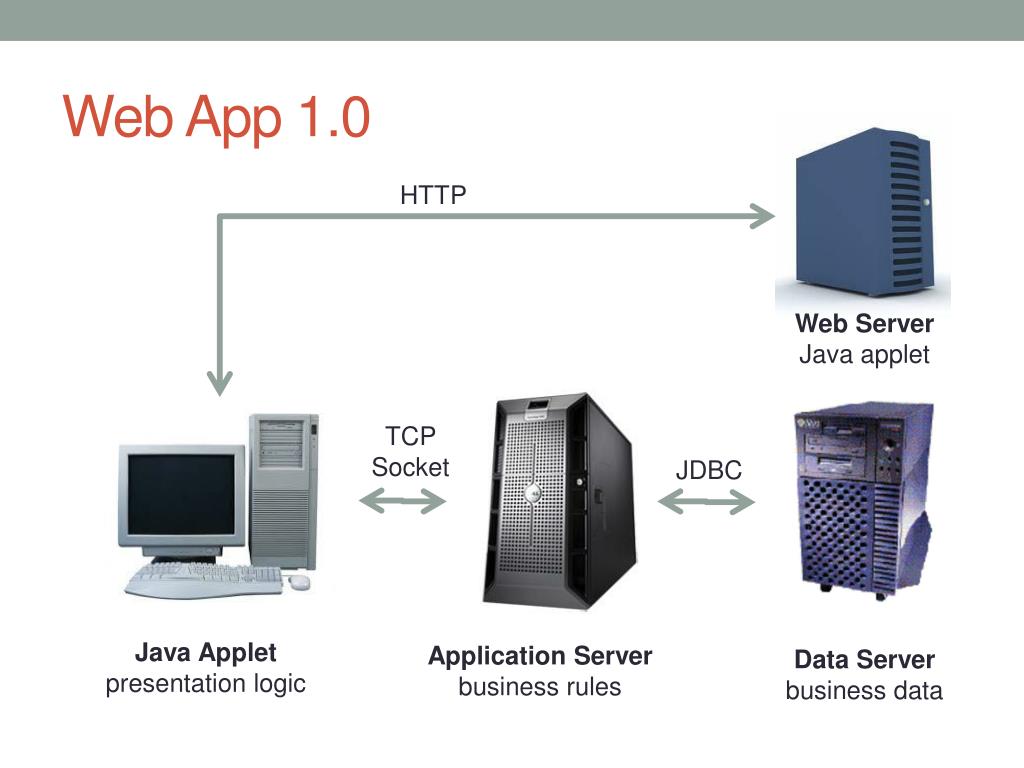 Web App 1.0

HTTP

Web Server
Java applet

TCP
Socket

JDBC

Java Applet
presentation logic

Application Server
business rules

Data Server
business data